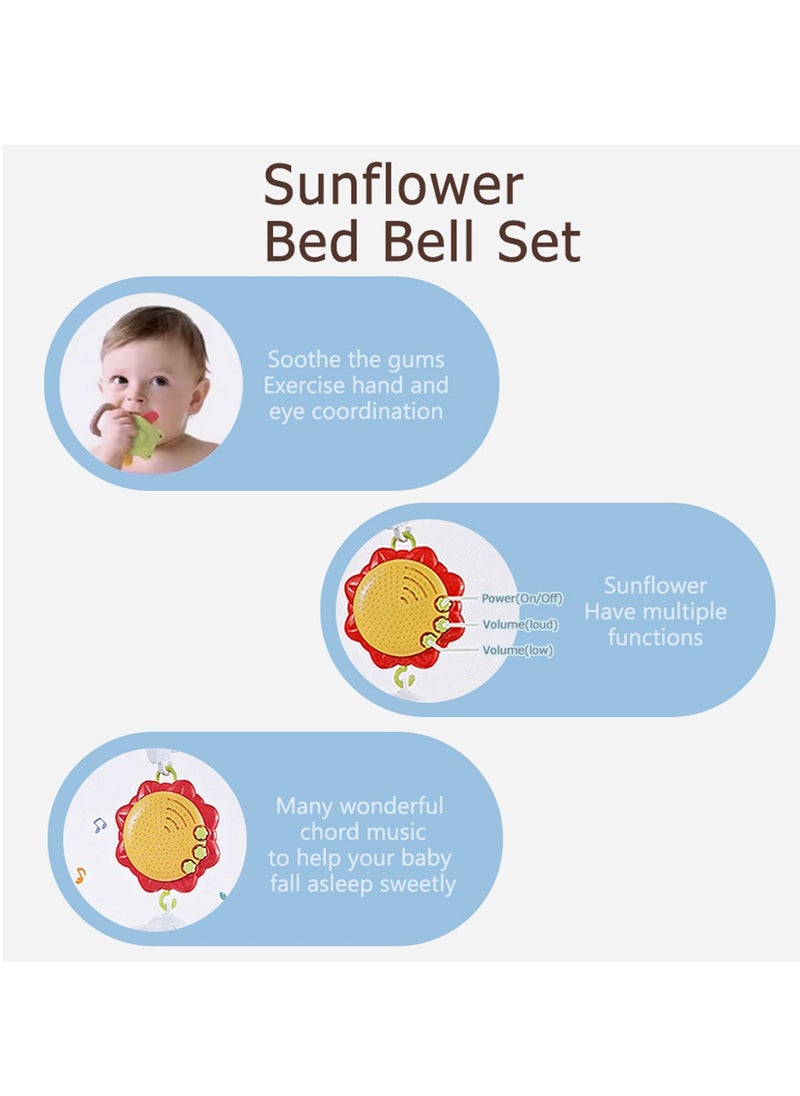 Sunflower
Bed Bell Set

Soothe the gums
Exercise hand and eye coordination

Power(On/Off)
Volume(loud)
Volume(low)

Sunflower
Have multiple functions

Many wonderful chord music to help your baby fall asleep sweetly